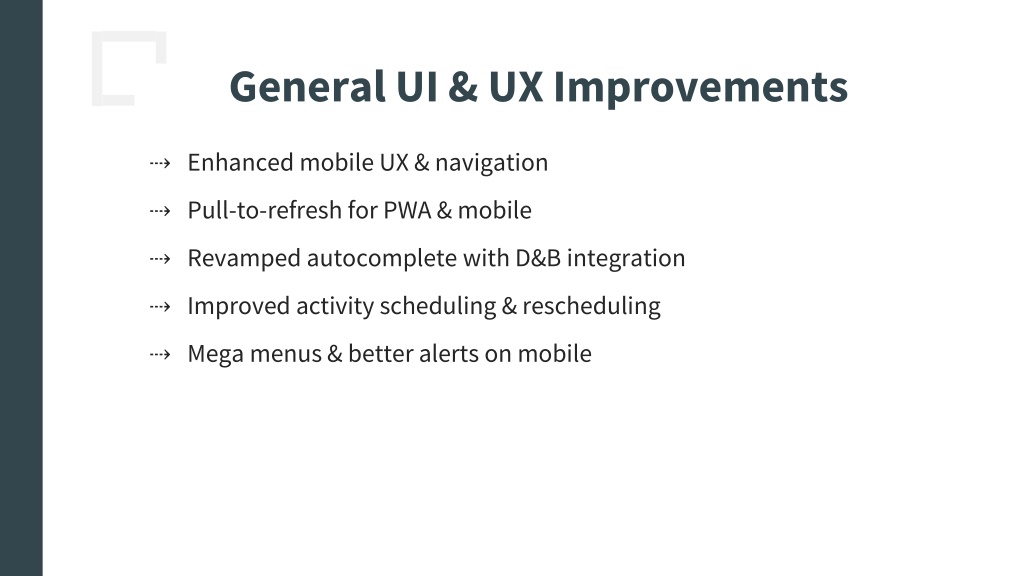 General UI & UX Improvements

⇢ Enhanced mobile UX & navigation

⇢ Pull-to-refresh for PWA & mobile

⇢ Revamped autocomplete with D&B integration

⇢ Improved activity scheduling & rescheduling

⇢ Mega menus & better alerts on mobile